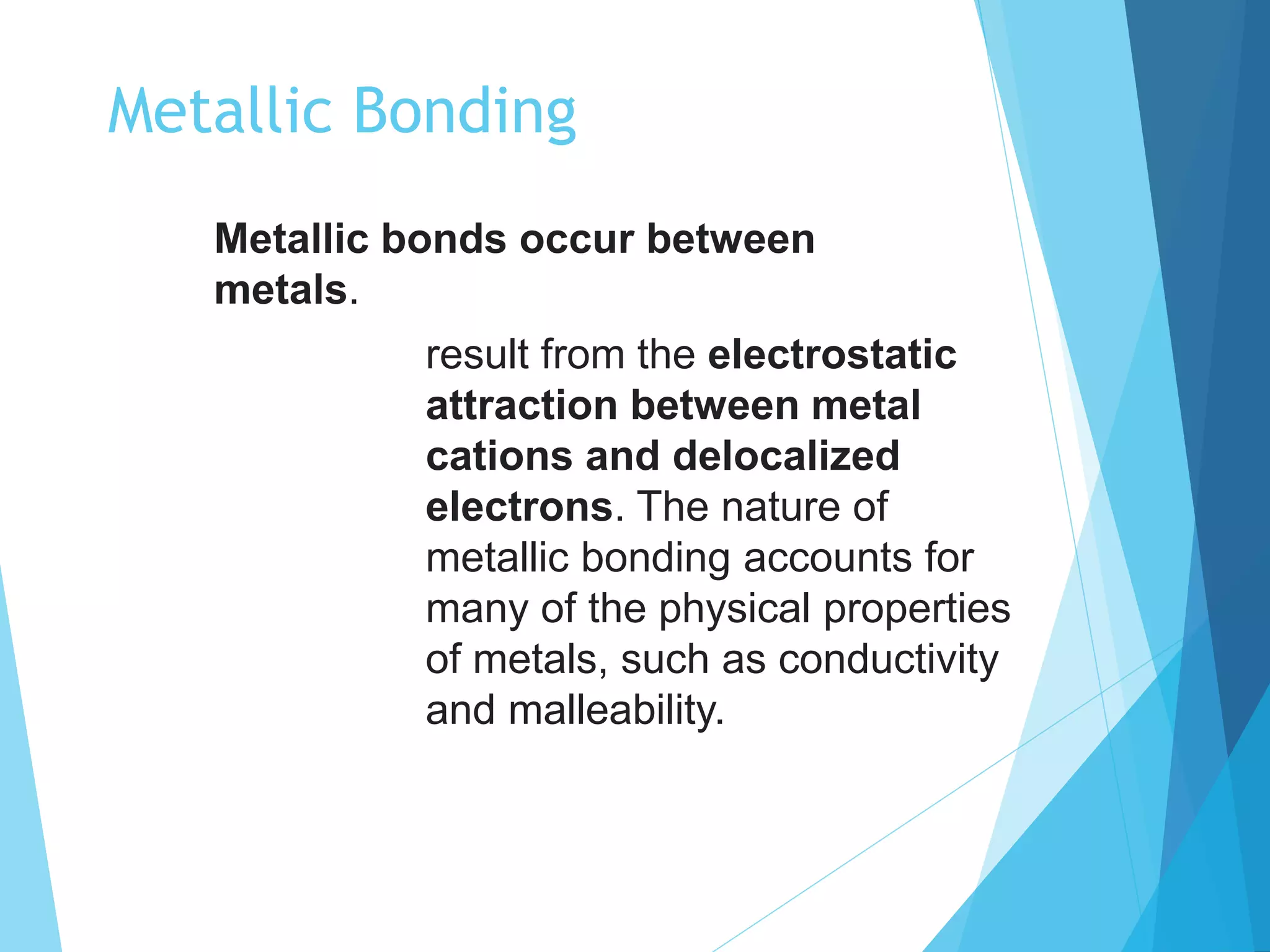 Metallic Bonding

Metallic bonds occur between metals.

result from the electrostatic attraction between metal cations and delocalized electrons. The nature of metallic bonding accounts for many of the physical properties of metals, such as conductivity and malleability.